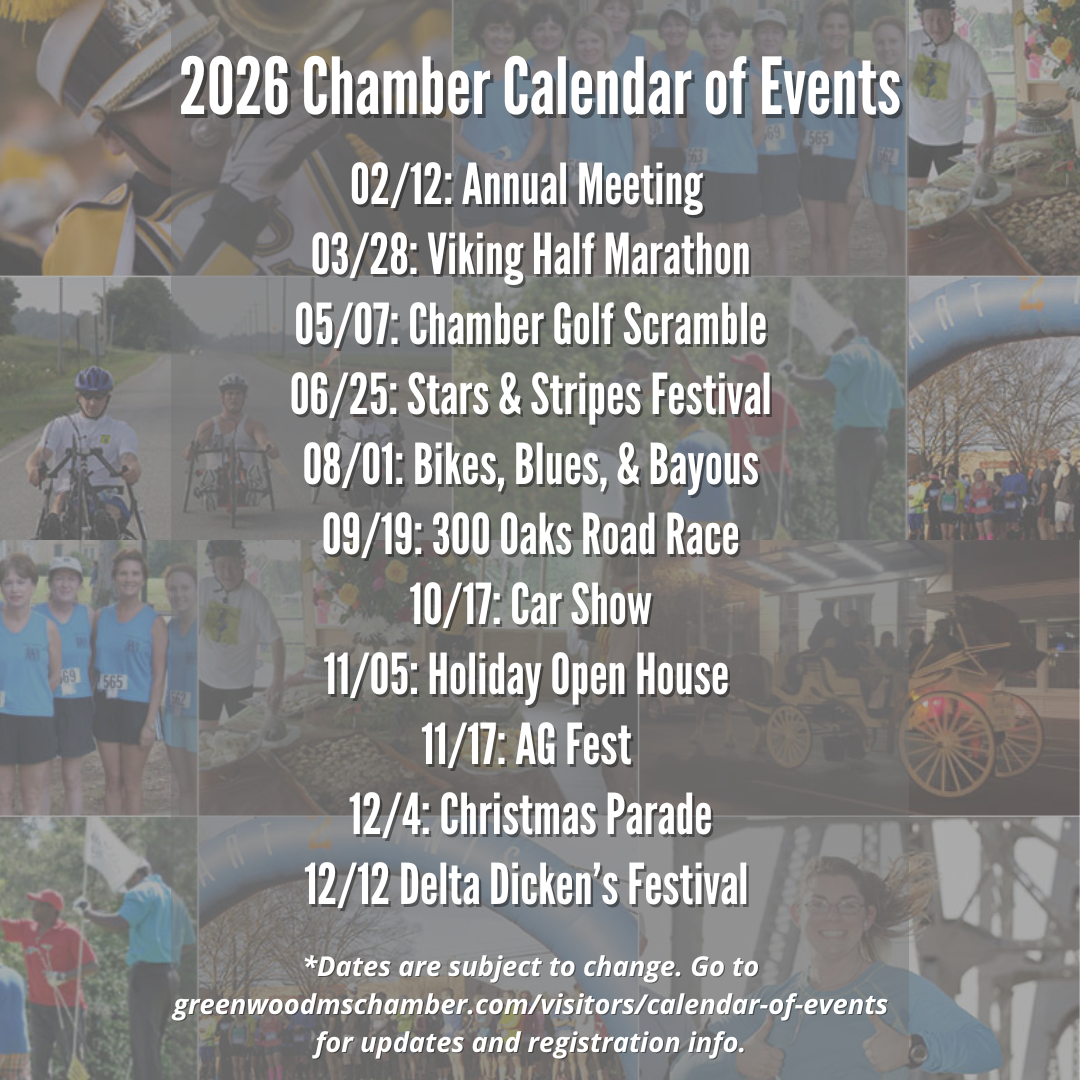 2026 Chamber Calendar of Events

02/12: Annual Meeting
03/28: Viking Half Marathon
05/07: Chamber Golf Scramble
06/25: Stars & Stripes Festival
08/01: Bikes, Blues, & Bayous
09/19: 300 Oaks Road Race
10/17: Car Show
11/05: Holiday Open House
11/17: AG Fest
12/4: Christmas Parade
12/12 Delta Dicken's Festival

*Dates are subject to change. Go to greenwoodmschamber.com/visitors/calendar-of-events for updates and registration info.